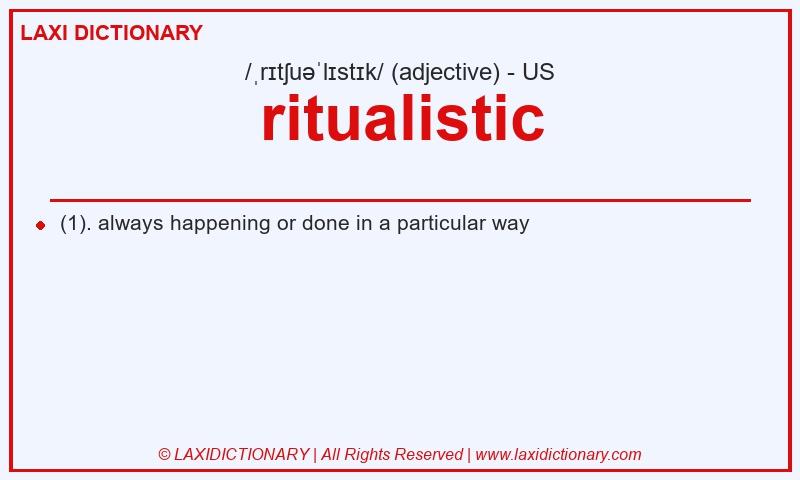 LAXI DICTIONARY

/ˌrɪtʃuəˈlɪstɪk/ (adjective) - US

ritualistic

(1). always happening or done in a particular way

© LAXIDICTIONARY | All Rights Reserved | www.laxidictionary.com